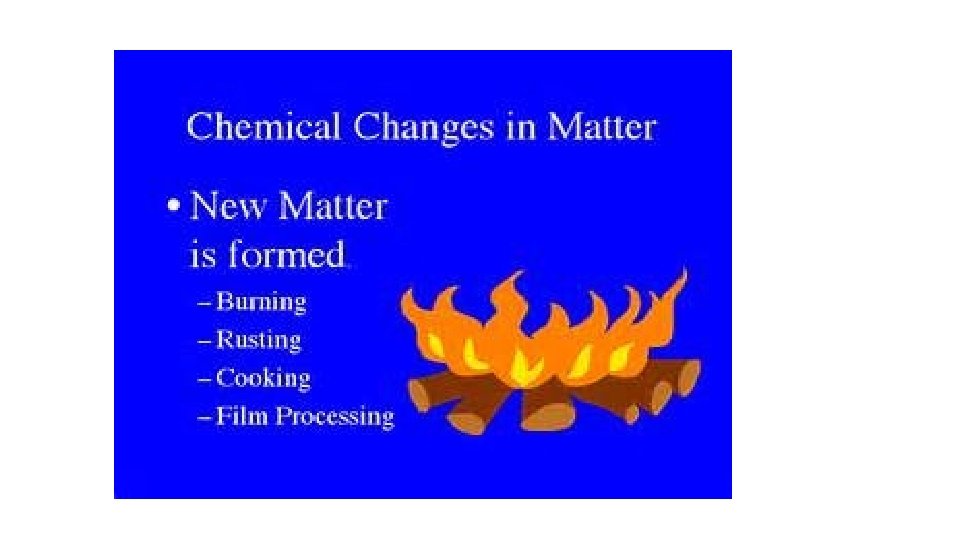 Chemical Changes in Matter

• New Matter is formed
– Burning
– Rusting
– Cooking
– Film Processing